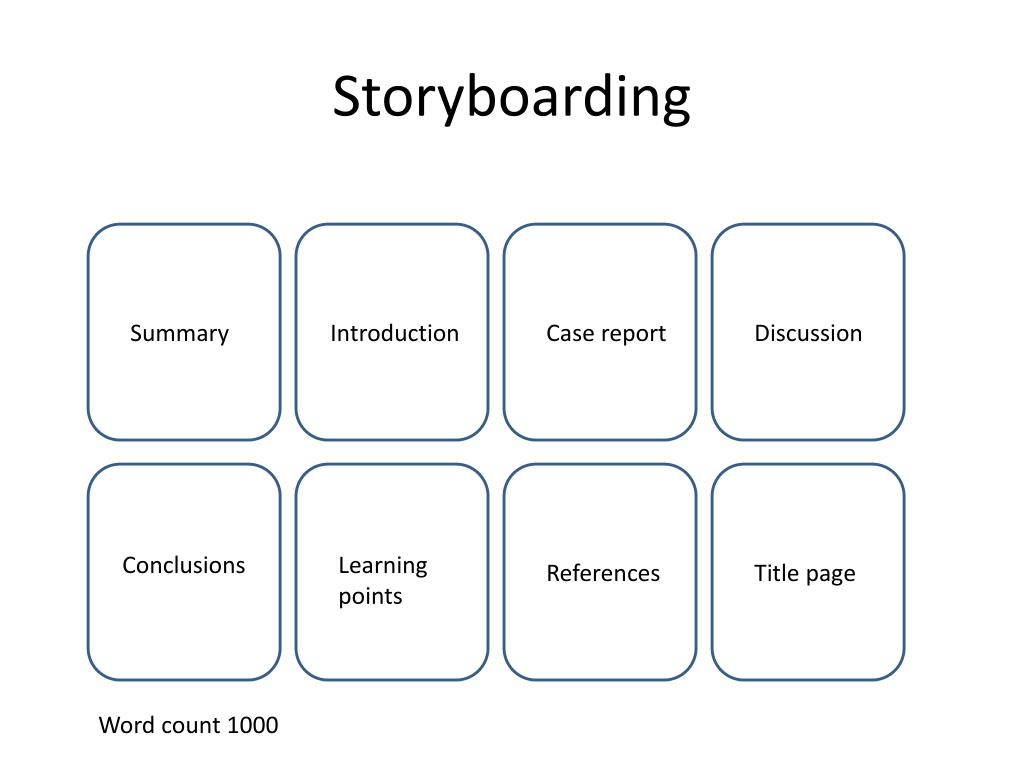 Storyboarding

Summary

Introduction

Case report

Discussion

Conclusions

Learning points

References

Title page

Word count 1000